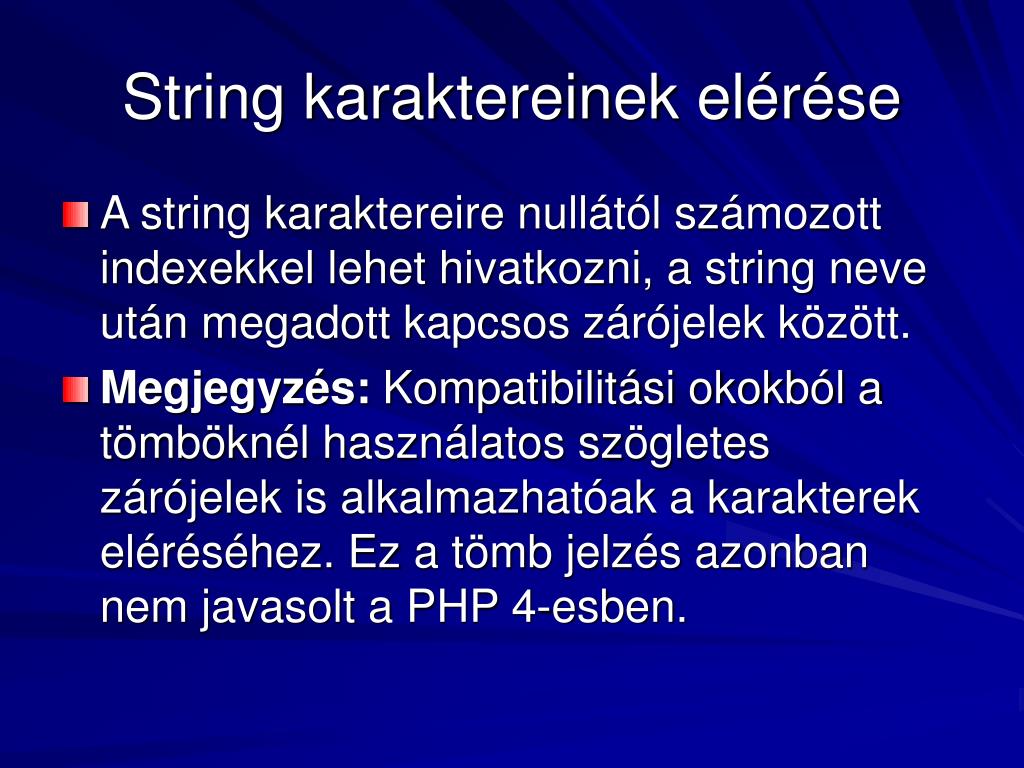 String karaktereinek elérése

A string karaktereire nullától számozott indexekkel lehet hivatkozni, a string neve után megadott kapcsos zárójelek között.

Megjegyzés: Kompatibilitási okokból a tömböknél használatos szögletes zárójelek is alkalmazhatóak a karakterek eléréséhez. Ez a tömb jelzés azonban nem javasolt a PHP 4-esben.